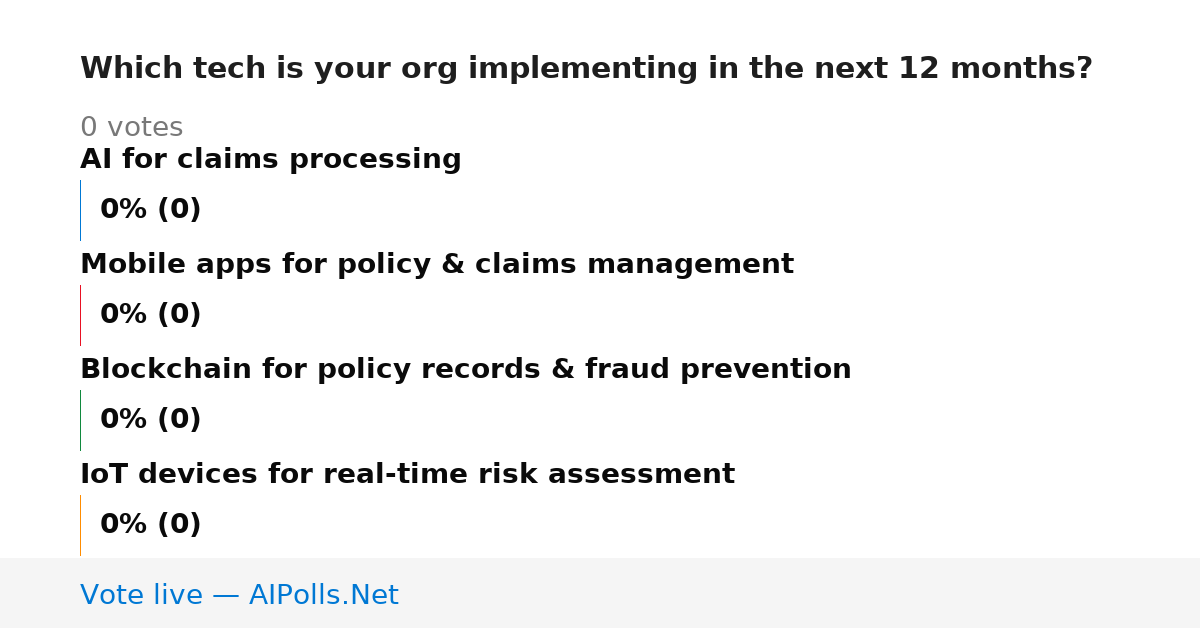 Which tech is your org implementing in the next 12 months?

0 votes

AI for claims processing

0% (0)

Mobile apps for policy & claims management

0% (0)

Blockchain for policy records & fraud prevention

0% (0)

IoT devices for real-time risk assessment

0% (0)

Vote live — AIPolls.Net